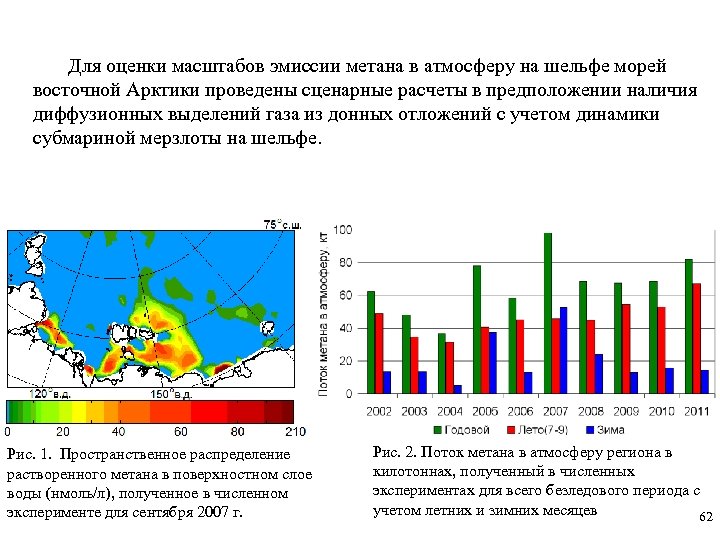 Для оценки масштабов эмиссии метана в атмосферу на шельфе морей восточной Арктики проведены сценарные расчеты в предположении наличия диффузионных выделений газа из донных отложений с учетом динамики субмариной мерзлоты на шельфе.

75°с.ш.

120°в.д.

150°в.д.

0 20 40 60 80 210

Рис. 1. Пространственное распределение растворенного метана в поверхностном слое воды (нмоль/л), полученное в численном эксперименте для сентября 2007 г.

Поток метана в атмосферу, кт

100
80
60
40
20
0

2002 2003 2004 2005 2006 2007 2008 2009 2010 2011

Годовой Лето(7-9) Зима

Рис. 2. Поток метана в атмосферу региона в килотоннах, полученный в численных экспериментах для всего безледового периода с учетом летних и зимних месяцев

62